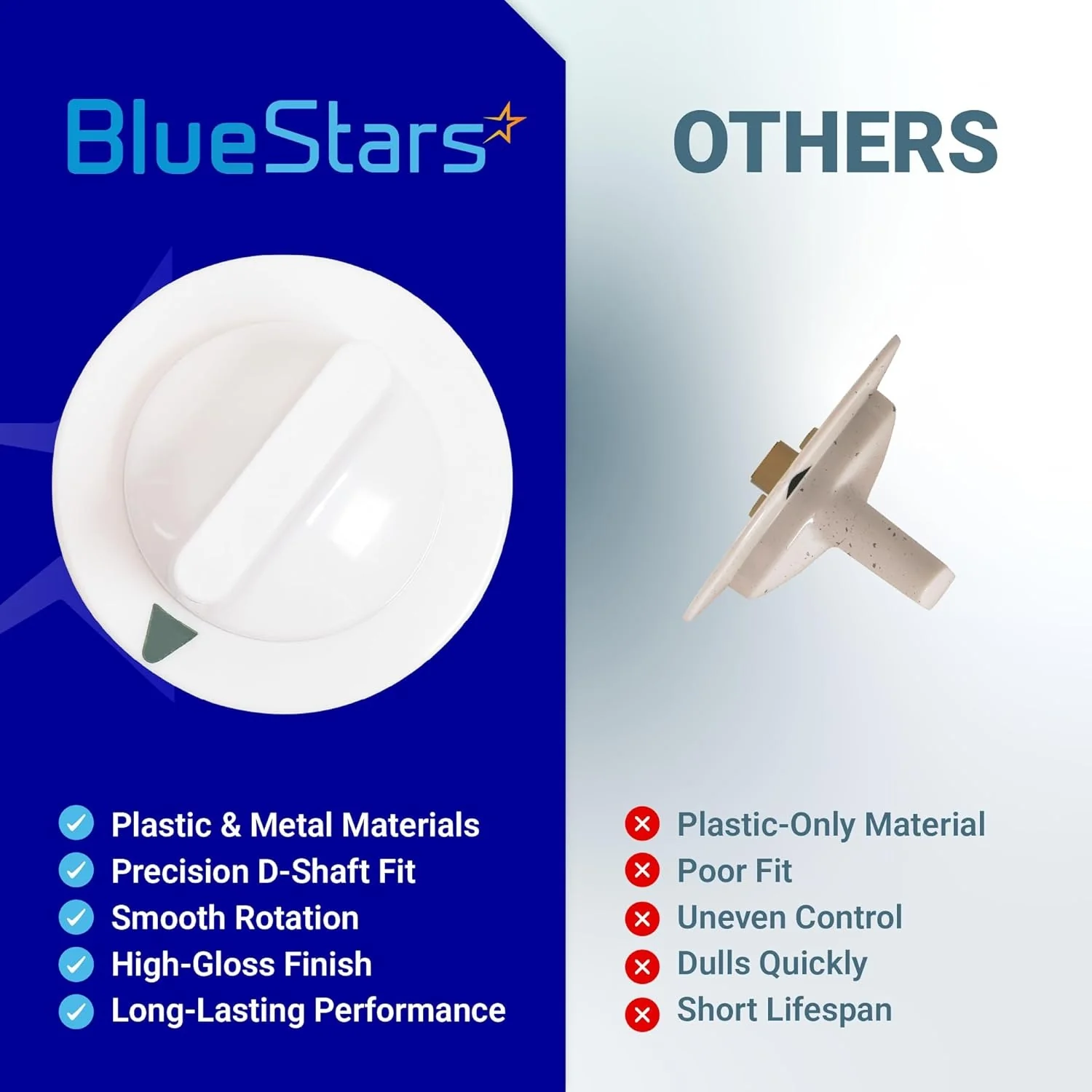 BlueStars

Plastic & Metal Materials
Precision D-Shaft Fit
Smooth Rotation
High-Gloss Finish
Long-Lasting Performance

OTHERS

Plastic-Only Material
Poor Fit
Uneven Control
Dulls Quickly
Short Lifespan